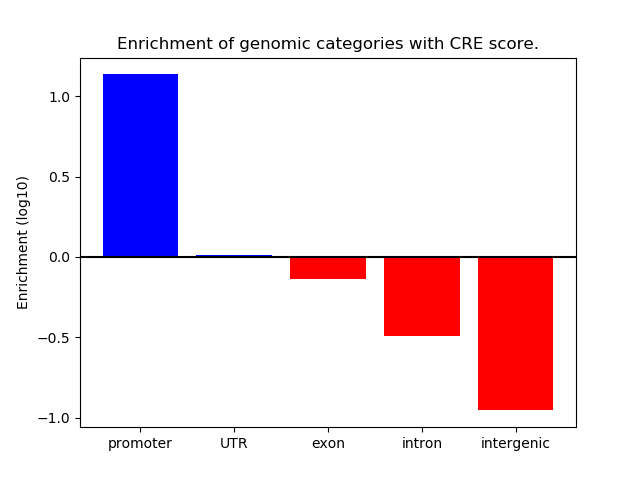 Enrichment of genomic categories with CRE score.

Enrichment (log10)

1.0
0.5
0.0
−0.5
−1.0

promoter
UTR
exon
intron
intergenic